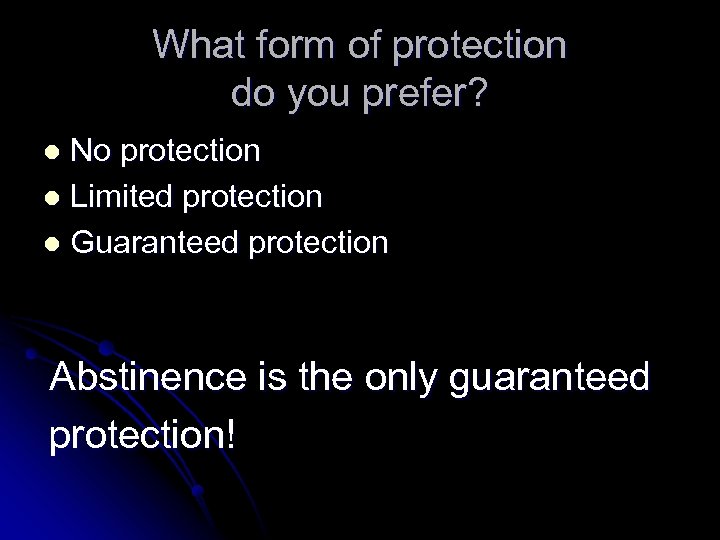 What form of protection do you prefer?

- No protection
- Limited protection
- Guaranteed protection

Abstinence is the only guaranteed protection!